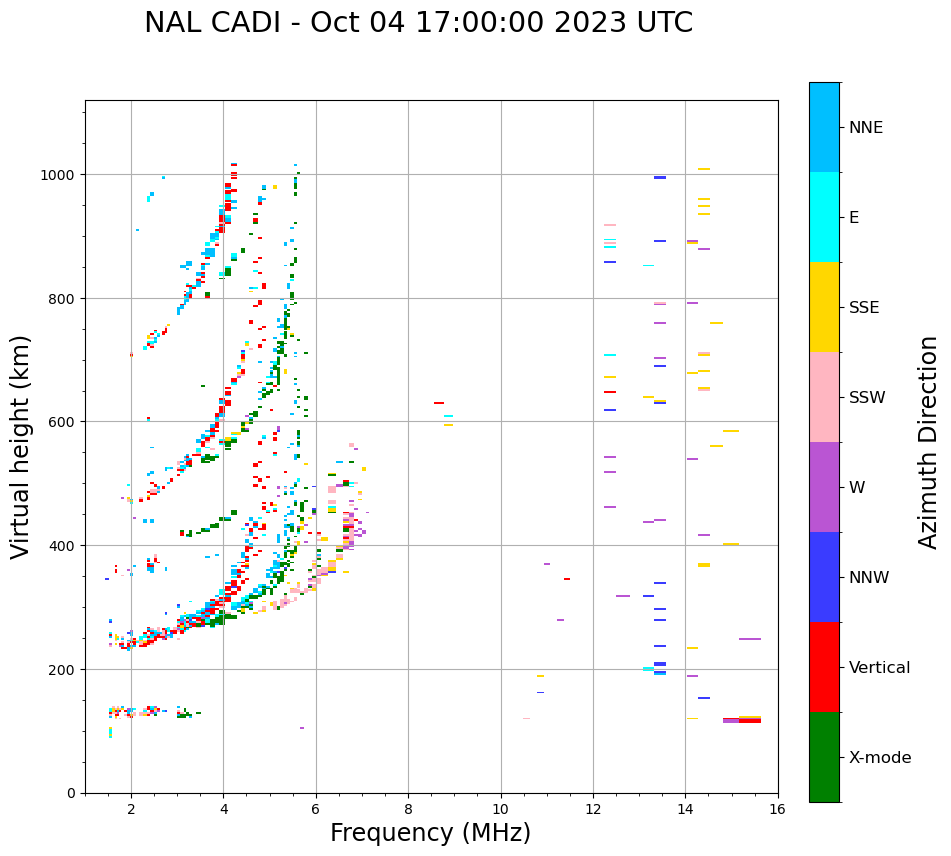 NAL CADI - Oct 04 17:00:00 2023 UTC

Virtual height (km)

1000
800
600
400
200
0

2
4
6
8
10
12
14
16

Frequency (MHz)

NNE
E
SSE
SSW
W
NNW
Vertical
X-mode

Azimuth Direction